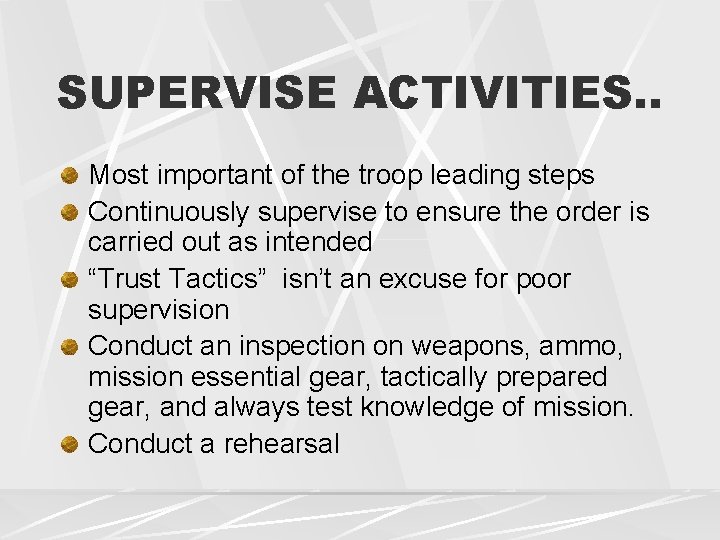 SUPERVISE ACTIVITIES..

Most important of the troop leading steps

Continuously supervise to ensure the order is carried out as intended

“Trust Tactics” isn’t an excuse for poor supervision

Conduct an inspection on weapons, ammo, mission essential gear, tactically prepared gear, and always test knowledge of mission.

Conduct a rehearsal